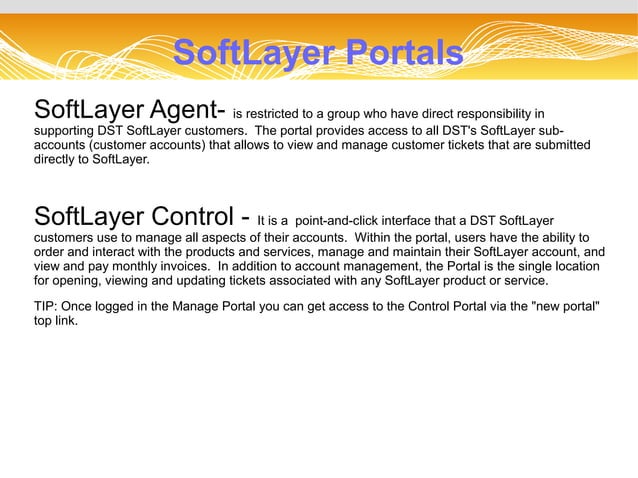 SoftLayer Portals

SoftLayer Agent- is restricted to a group who have direct responsibility in supporting DST SoftLayer customers. The portal provides access to all DST's SoftLayer sub-accounts (customer accounts) that allows to view and manage customer tickets that are submitted directly to SoftLayer.

SoftLayer Control - It is a point-and-click interface that a DST SoftLayer customers use to manage all aspects of their accounts. Within the portal, users have the ability to order and interact with the products and services, manage and maintain their SoftLayer account, and view and pay monthly invoices. In addition to account management, the Portal is the single location for opening, viewing and updating tickets associated with any SoftLayer product or service.

TIP: Once logged in the Manage Portal you can get access to the Control Portal via the "new portal" top link.